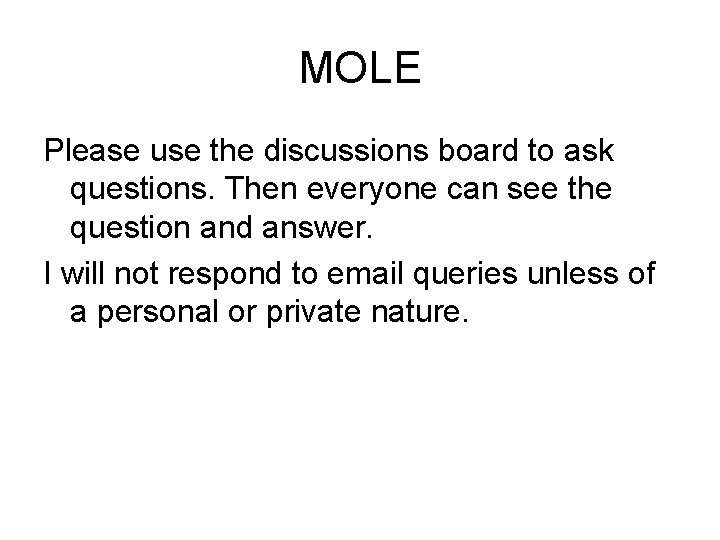 MOLE

Please use the discussions board to ask questions. Then everyone can see the question and answer.

I will not respond to email queries unless of a personal or private nature.